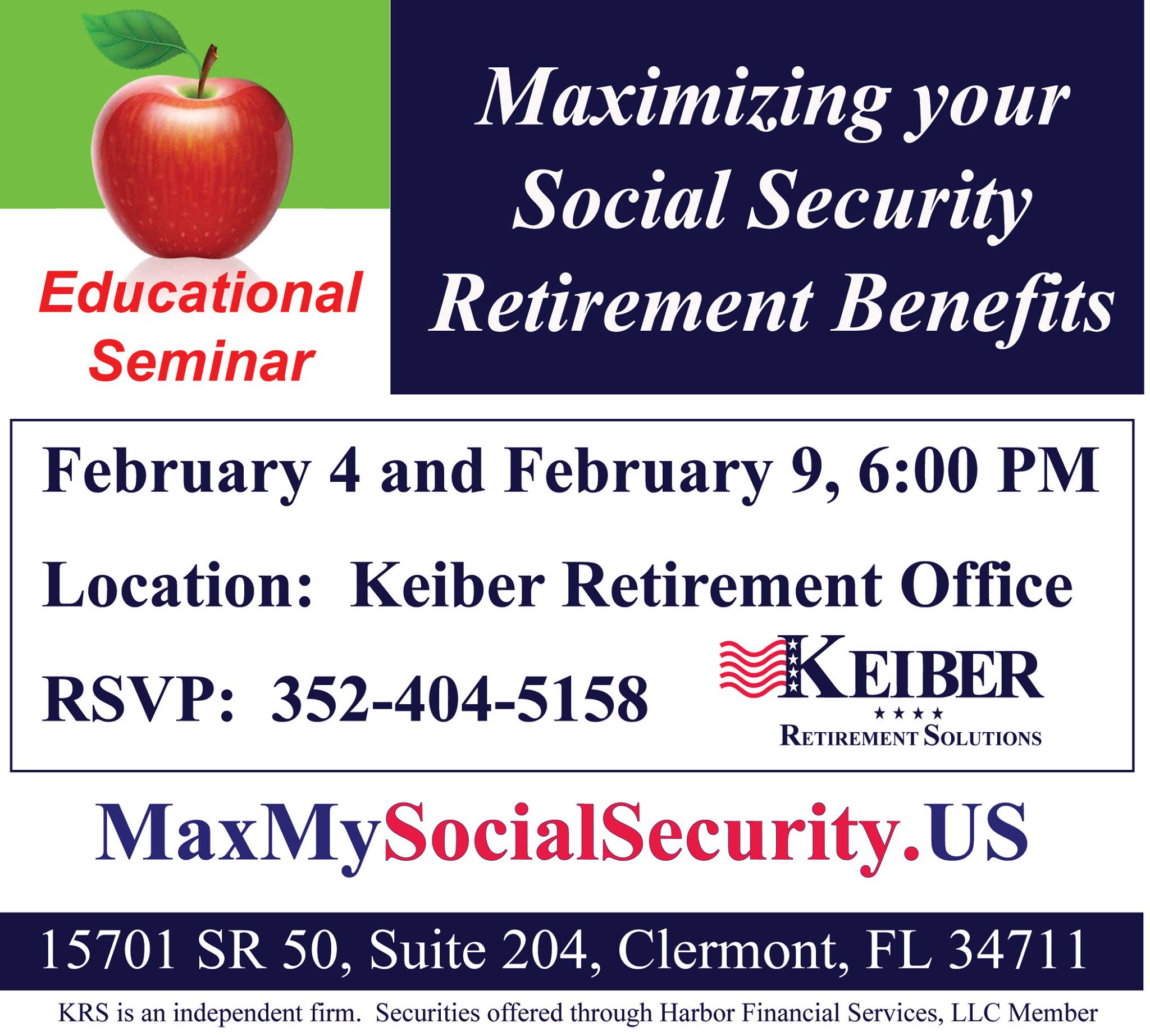 Educational Seminar

Maximizing your Social Security Retirement Benefits

February 4 and February 9, 6:00 PM

Location: Keiber Retirement Office

RSVP: 352-404-5158

KEIBER
★★★★
RETIREMENT SOLUTIONS

MaxMySocialSecurity.US

15701 SR 50, Suite 204, Clermont, FL 34711

KRS is an independent firm. Securities offered through Harbor Financial Services, LLC Member